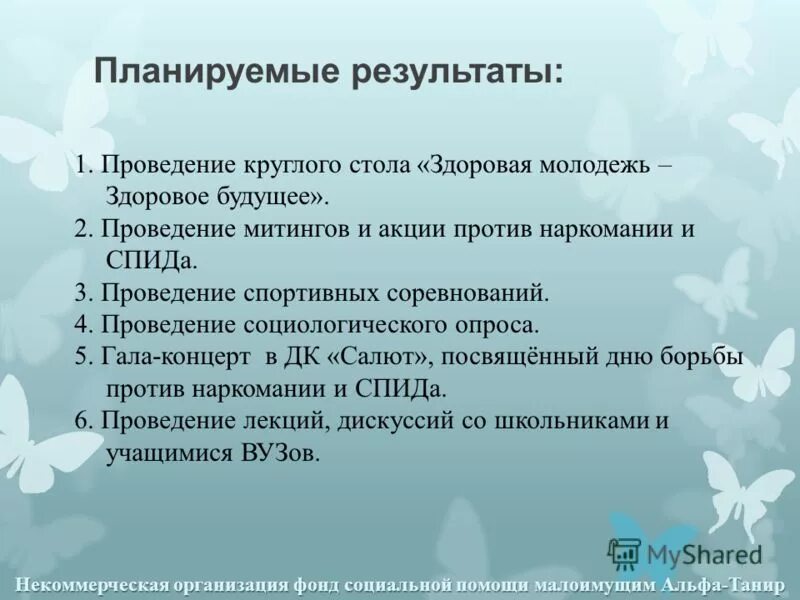 Планируемые результаты:

1. Проведение круглого стола «Здоровая молодежь – Здоровое будущее».
2. Проведение митингов и акции против наркомании и СПИДа.
3. Проведение спортивных соревнований.
4. Проведение социологического опроса.
5. Гала-концерт в ДК «Салют», посвящённый дню борьбы против наркомании и СПИДа.
6. Проведение лекций, дискуссий со школьниками и учащимися ВУЗов.

MyShared

Некоммерческая организация фонд социальной помощи малоимущим Альфа-Танир